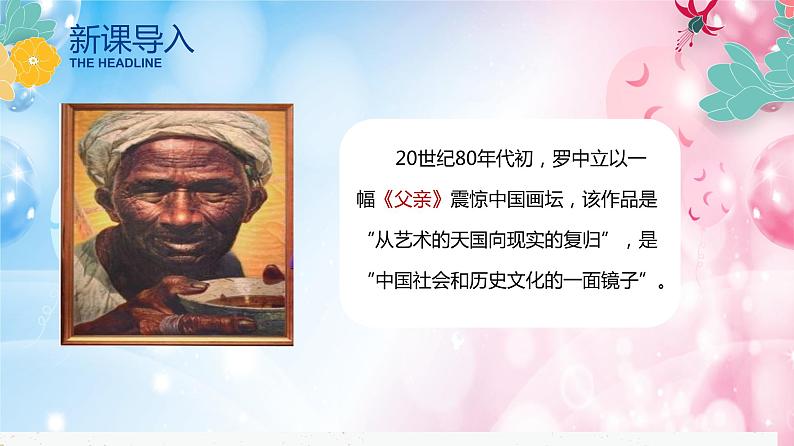 新课导入
THE HEADLINE

20世纪80年代初，罗中立以一幅《父亲》震惊中国画坛，该作品是“从艺术的天国向现实的复归”，是“中国社会和历史文化的一面镜子”。